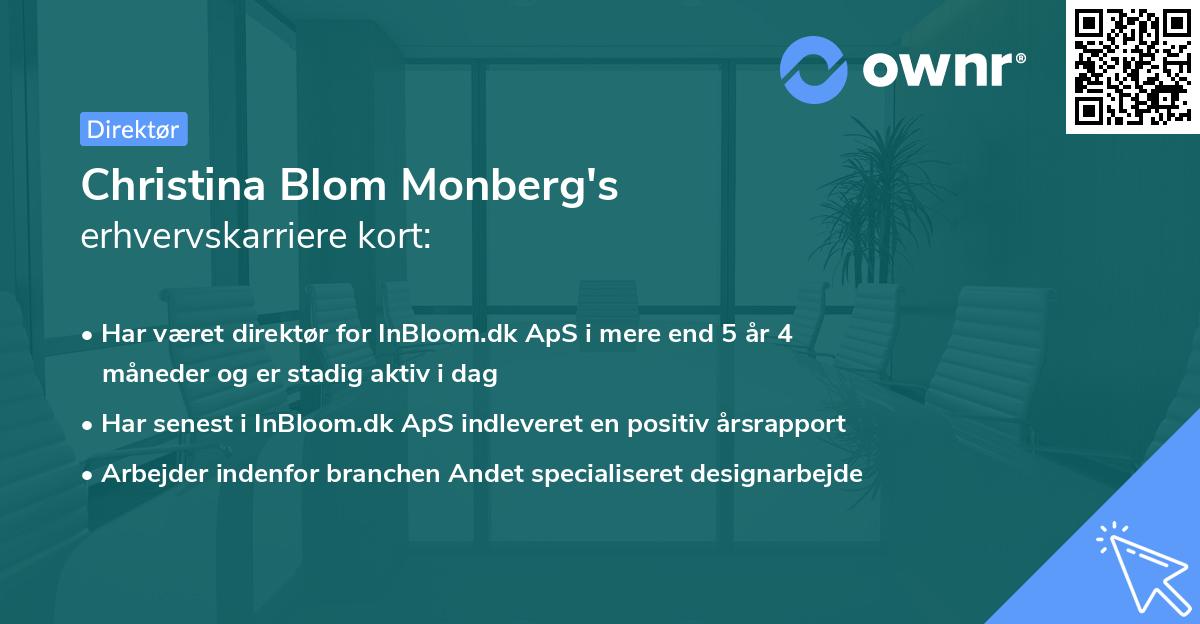 ownr®

Direktør

Christina Blom Monberg's erhvervskarriere kort:

• Har været direktør for InBloom.dk ApS i mere end 5 år 4 måneder og er stadig aktiv i dag

• Har senest i InBloom.dk ApS indleveret en positiv årsrapport

• Arbejder indenfor branchen Andet specialiseret designarbejde